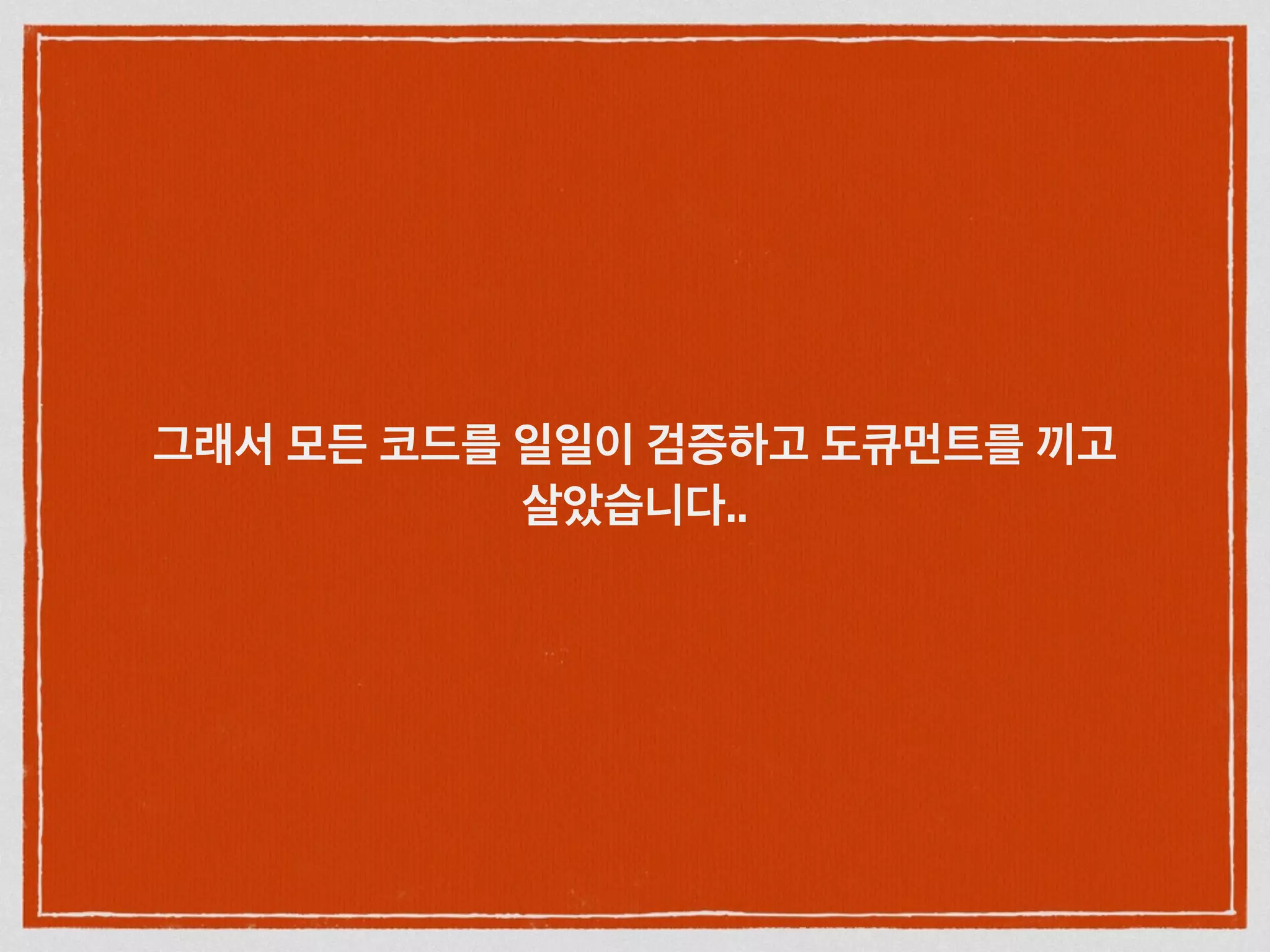 그래서 모든 코드를 일일이 검증하고 도큐먼트를 끼고 살았습니다..